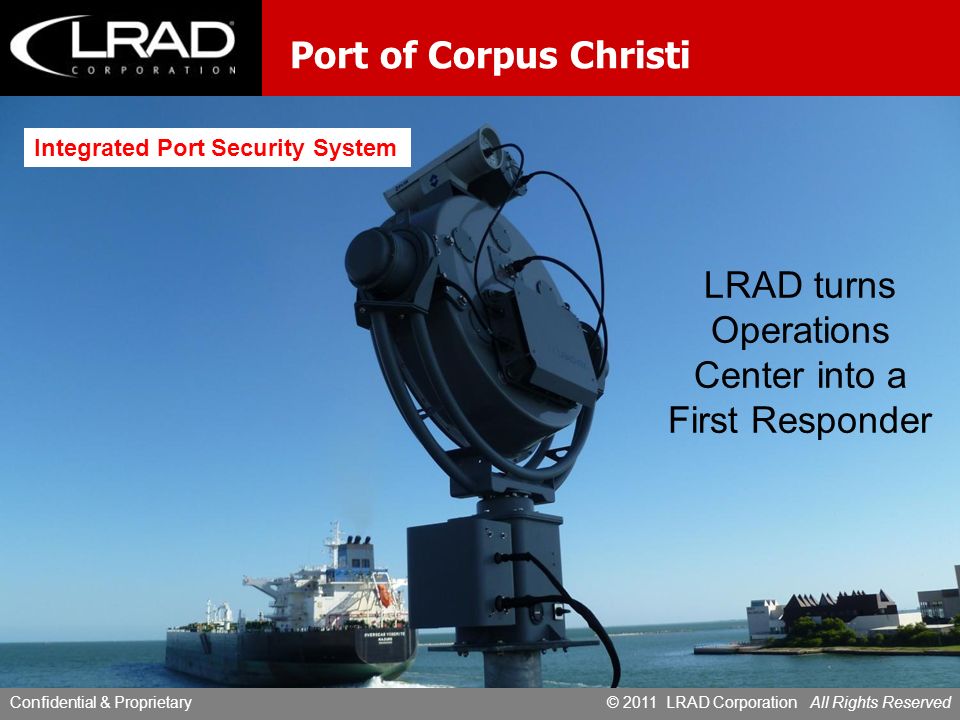 LRAD CORPORATION

Port of Corpus Christi

Integrated Port Security System

LRAD turns Operations Center into a First Responder

Confidential & Proprietary

© 2011 LRAD Corporation All Rights Reserved